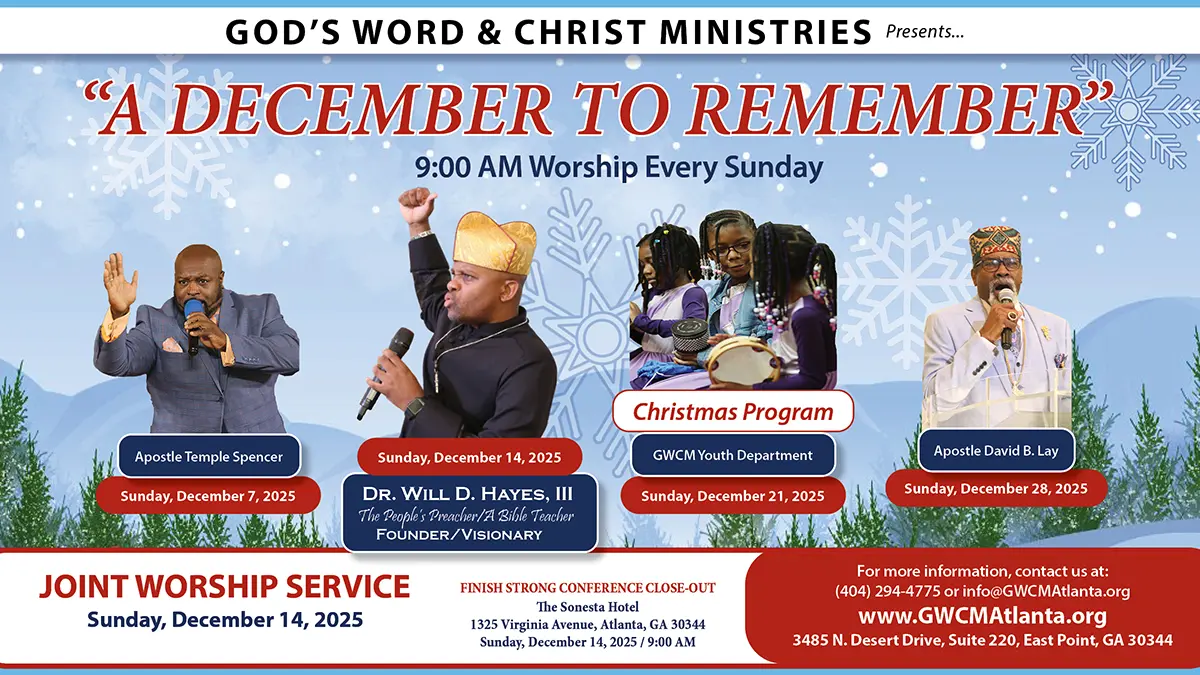 GOD'S WORD & CHRIST MINISTRIES Presents...

"A DECEMBER TO REMEMBER"

9:00 AM Worship Every Sunday

Apostle Temple Spencer
Sunday, December 7, 2025

Sunday, December 14, 2025
DR. WILL D. HAYES, III
The People's Preacher/A Bible Teacher
FOUNDER/VISIONARY

Christmas Program
GWCM Youth Department
Sunday, December 21, 2025

Apostle David B. Lay
Sunday, December 28, 2025

JOINT WORSHIP SERVICE
Sunday, December 14, 2025

FINISH STRONG CONFERENCE CLOSE-OUT
The Sonesta Hotel
1325 Virginia Avenue, Atlanta, GA 30344
Sunday, December 14, 2025 / 9:00 AM

For more information, contact us at:
(404) 294-4775 or info@GWCMAtlanta.org
www.GWCMAtlanta.org
3485 N. Desert Drive, Suite 220, East Point, GA 30344